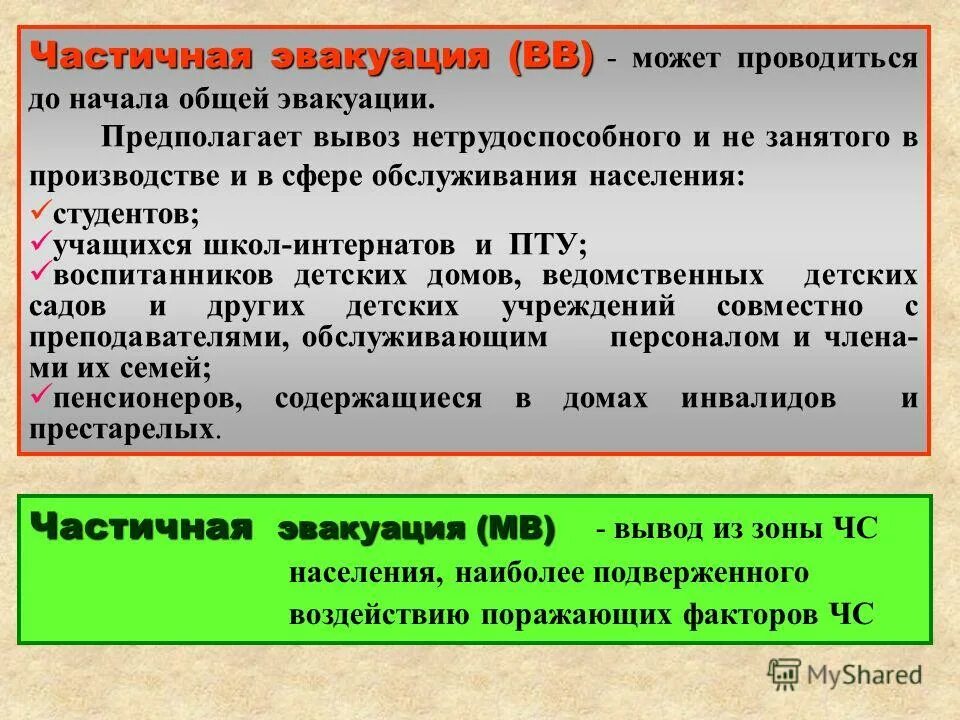 Частичная эвакуация (ВВ) - может проводиться до начала общей эвакуации.

Предполагает вывоз нетрудоспособного и не занятого в производстве и в сфере обслуживания населения:

✓студентов;

✓учащихся школ-интернатов и ПТУ;

✓воспитанников детских домов, ведомственных детских садов и других детских учреждений совместно с преподавателями, обслуживающим персоналом и членами их семей;

✓пенсионеров, содержащиеся в домах инвалидов и престарелых.

Частичная эвакуация (МВ) - вывод из зоны ЧС населения, наиболее подверженного воздействию поражающих факторов ЧС

MyShared